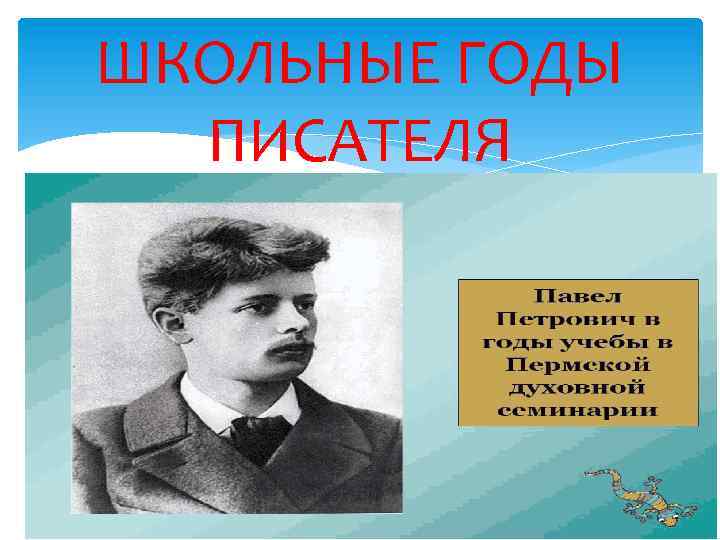 ШКОЛЬНЫЕ ГОДЫ ПИСАТЕЛЯ

Павел Петрович в годы учебы в Пермской духовной семинарии